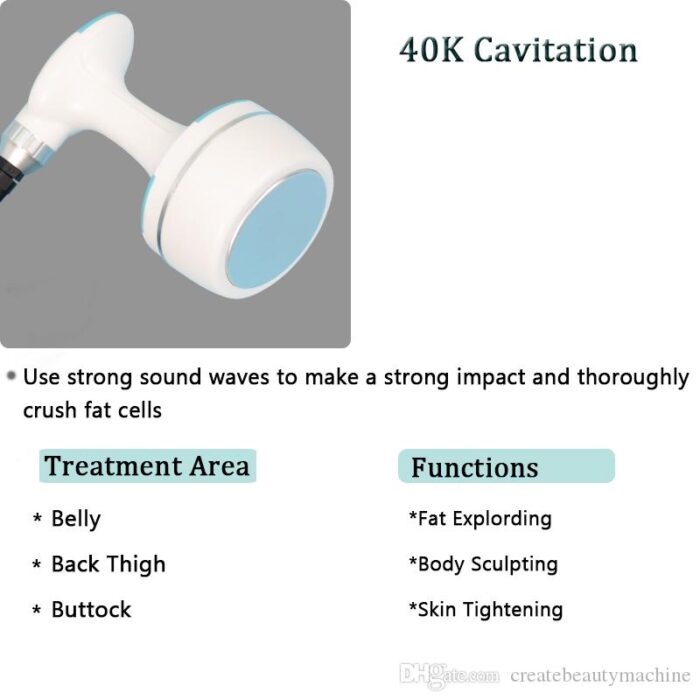 40K Cavitation

• Use strong sound waves to make a strong impact and thoroughly crush fat cells

Treatment Area

* Belly

* Back Thigh

* Buttock

Functions

*Fat Explording

*Body Sculpting

*Skin Tightening

DHgate.com createbeautymachine